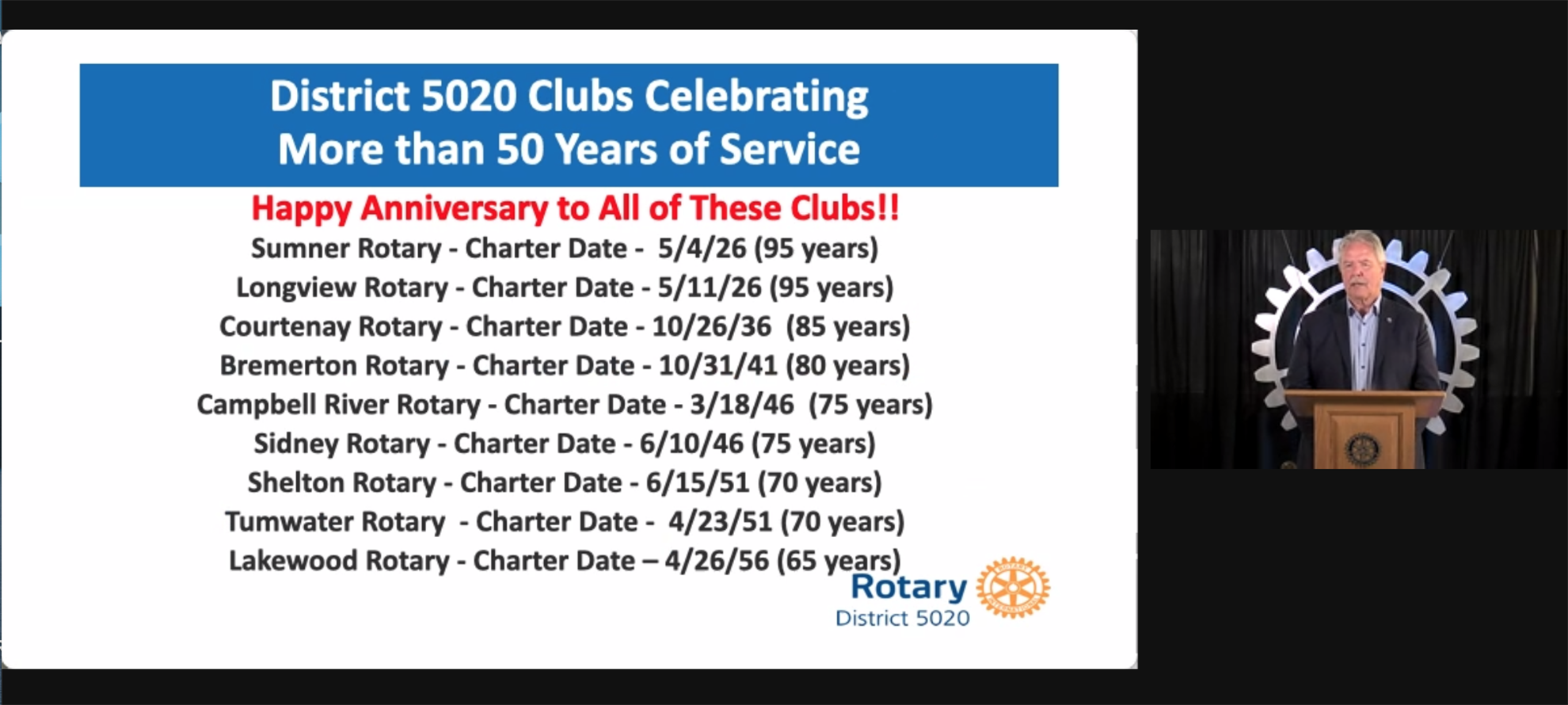 District 5020 Clubs Celebrating
More than 50 Years of Service

Happy Anniversary to All of These Clubs!!

Sumner Rotary - Charter Date - 5/4/26 (95 years)
Longview Rotary - Charter Date - 5/11/26 (95 years)
Courtenay Rotary - Charter Date - 10/26/36 (85 years)
Bremerton Rotary - Charter Date - 10/31/41 (80 years)
Campbell River Rotary - Charter Date - 3/18/46 (75 years)
Sidney Rotary - Charter Date - 6/10/46 (75 years)
Shelton Rotary - Charter Date - 6/15/51 (70 years)
Tumwater Rotary - Charter Date - 4/23/51 (70 years)
Lakewood Rotary - Charter Date – 4/26/56 (65 years)

Rotary
District 5020